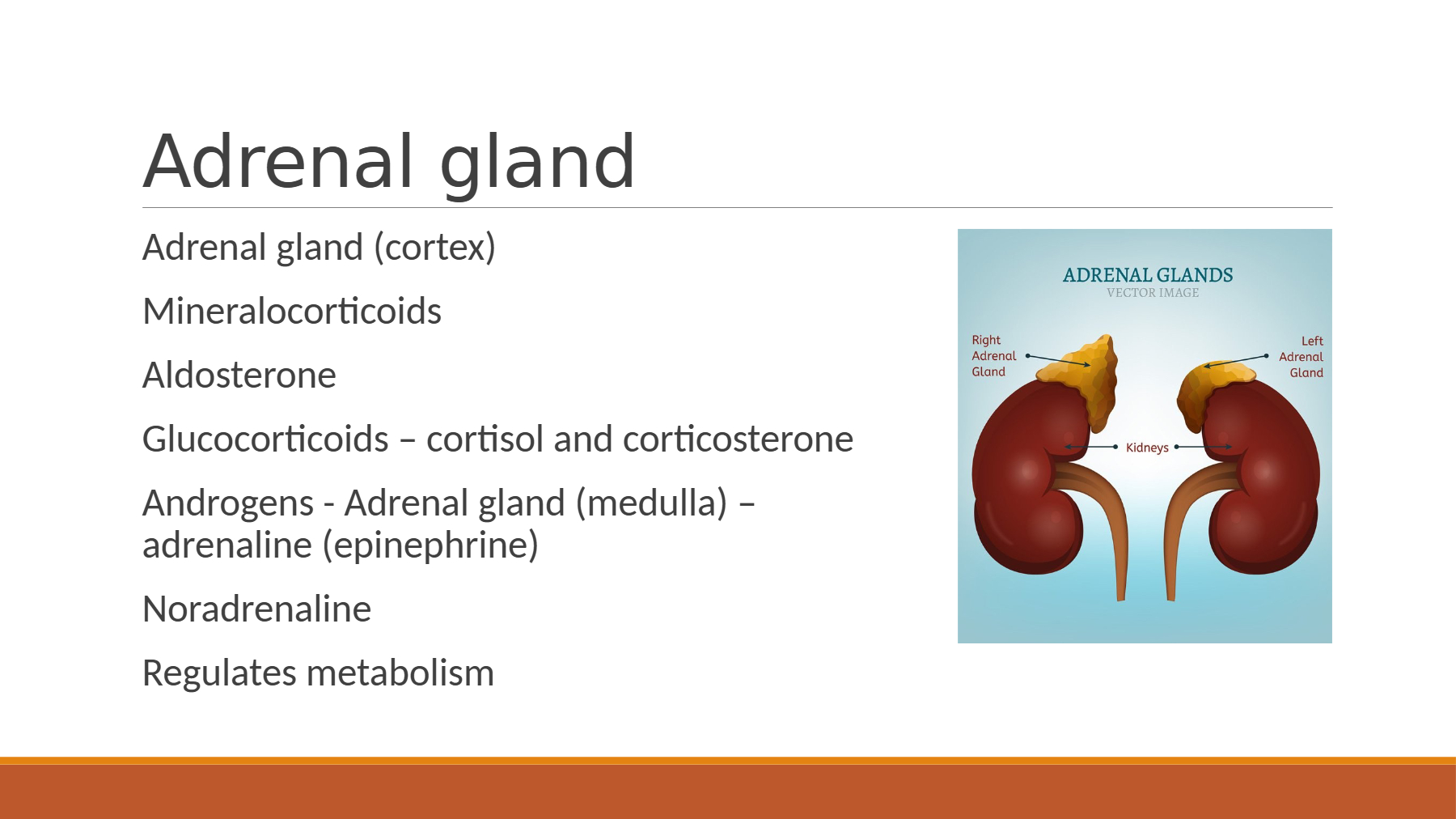 Adrenal gland

Adrenal gland (cortex)

Mineralocorticoids

Aldosterone

Glucocorticoids – cortisol and corticosterone

Androgens - Adrenal gland (medulla) – adrenaline (epinephrine)

Noradrenaline

Regulates metabolism

ADRENAL GLANDS
VECTOR IMAGE

Right Adrenal Gland

Left Adrenal Gland

Kidneys